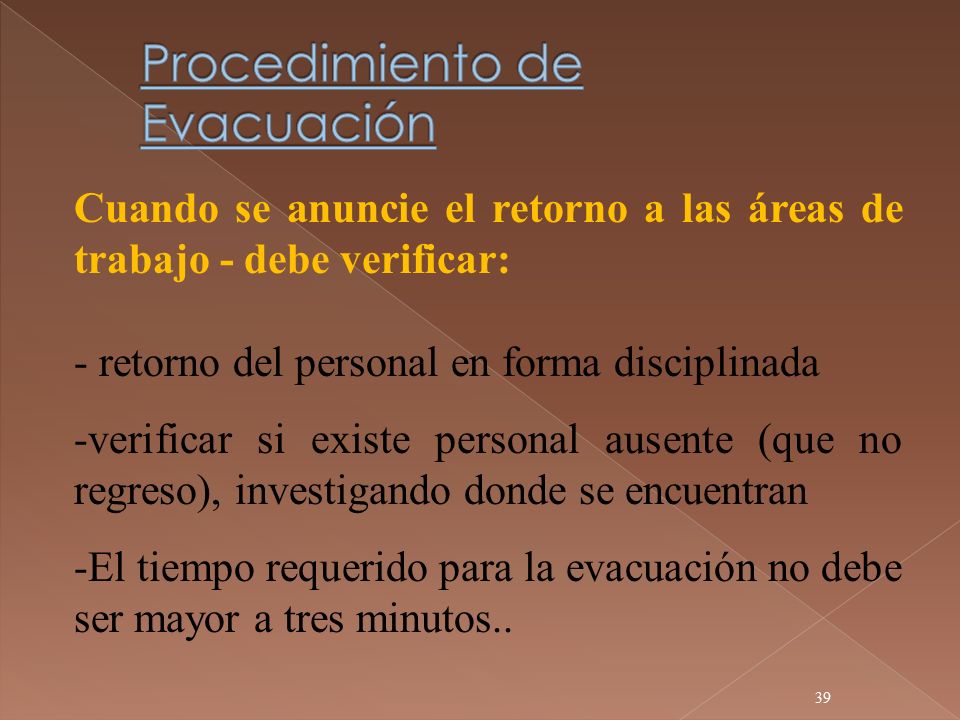 Procedimiento de Evacuación

Cuando se anuncie el retorno a las áreas de trabajo - debe verificar:

- retorno del personal en forma disciplinada

-verificar si existe personal ausente (que no regreso), investigando donde se encuentran

-El tiempo requerido para la evacuación no debe ser mayor a tres minutos..

39